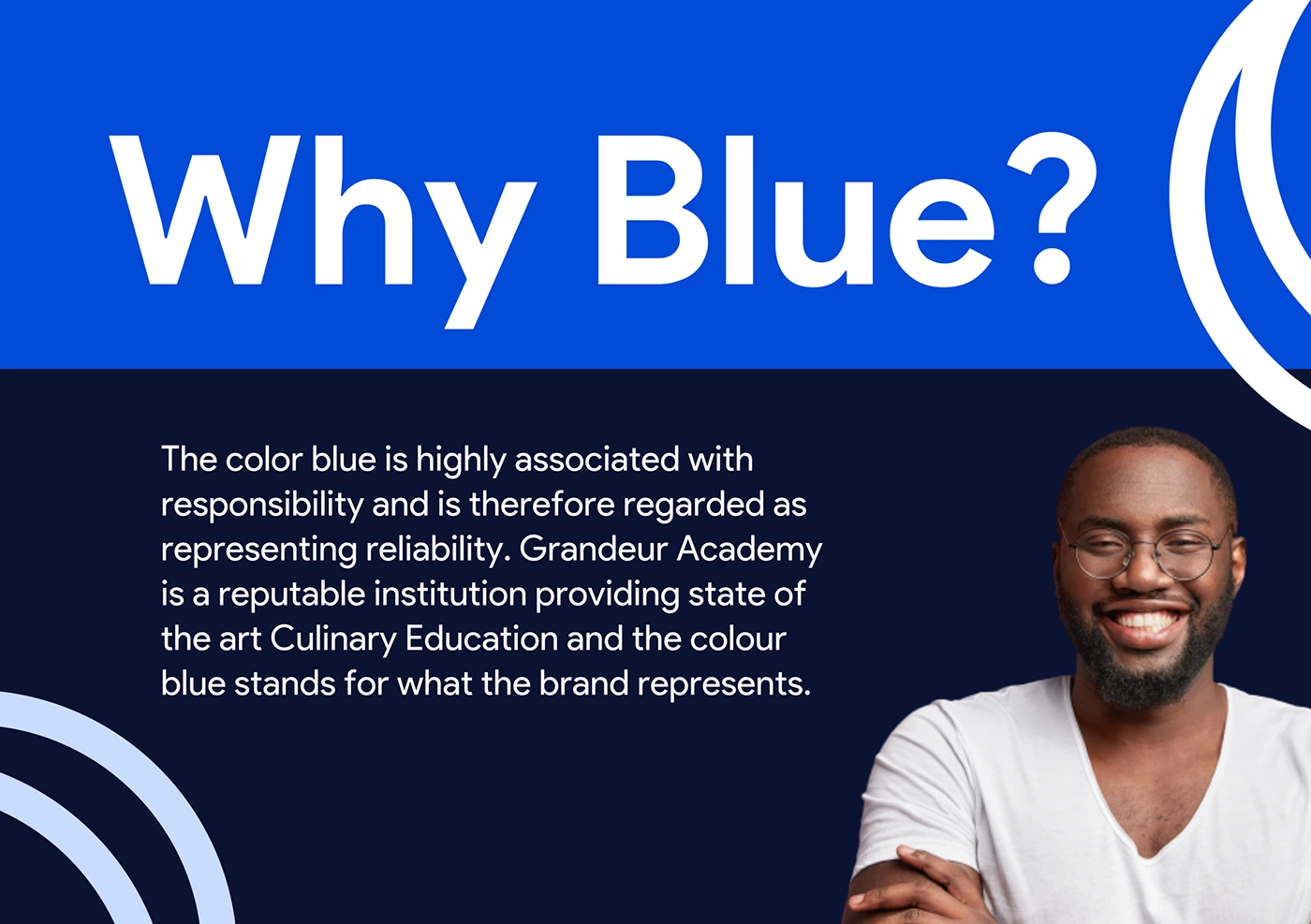 Why Blue?

The color blue is highly associated with responsibility and is therefore regarded as representing reliability. Grandeur Academy is a reputable institution providing state of the art Culinary Education and the colour blue stands for what the brand represents.